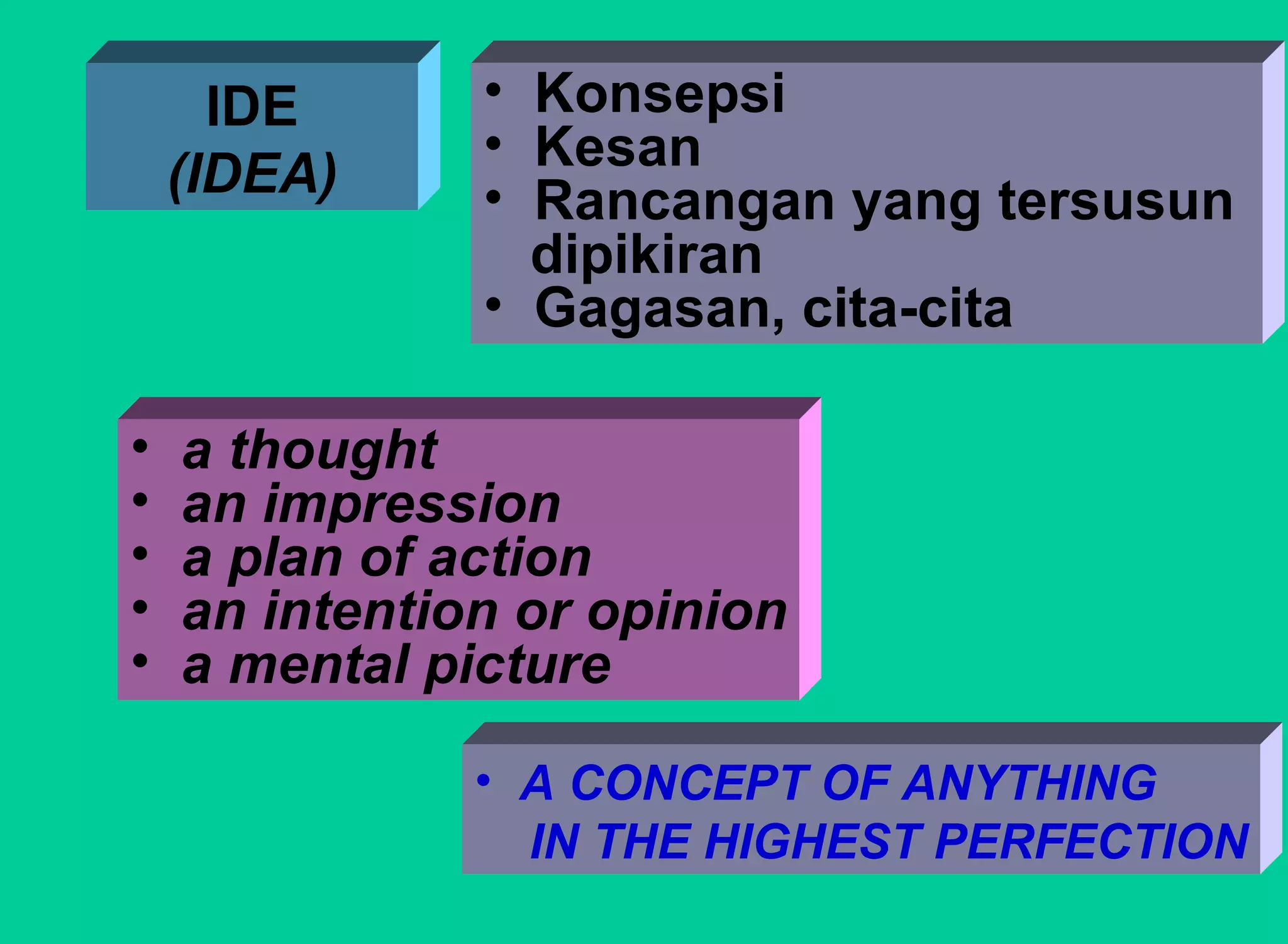 IDE
(IDEA)

• Konsepsi
• Kesan
• Rancangan yang tersusun dipikiran
• Gagasan, cita-cita

• a thought
• an impression
• a plan of action
• an intention or opinion
• a mental picture

• A CONCEPT OF ANYTHING IN THE HIGHEST PERFECTION